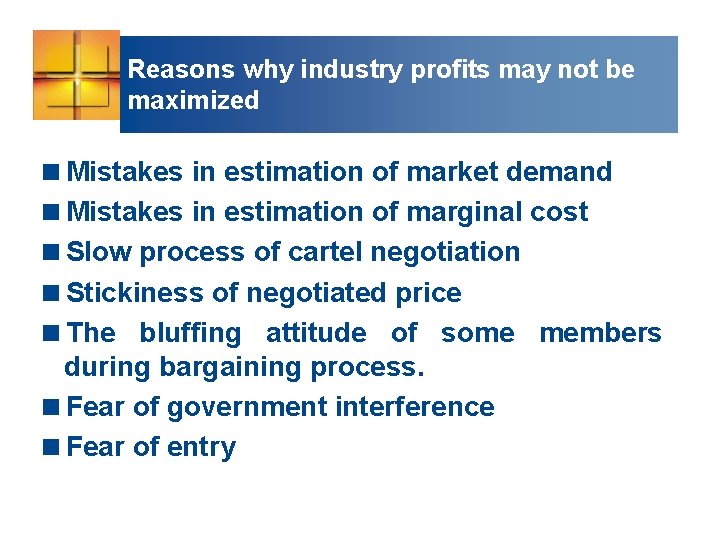 Reasons why industry profits may not be maximized

■ Mistakes in estimation of market demand
■ Mistakes in estimation of marginal cost
■ Slow process of cartel negotiation
■ Stickiness of negotiated price
■ The bluffing attitude of some members during bargaining process.
■ Fear of government interference
■ Fear of entry